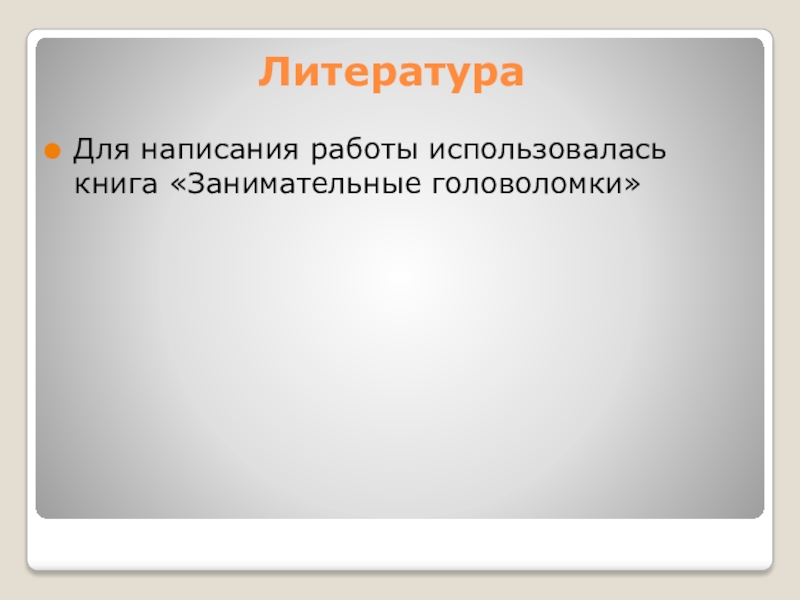 Литература

Для написания работы использовалась книга «Занимательные головоломки»